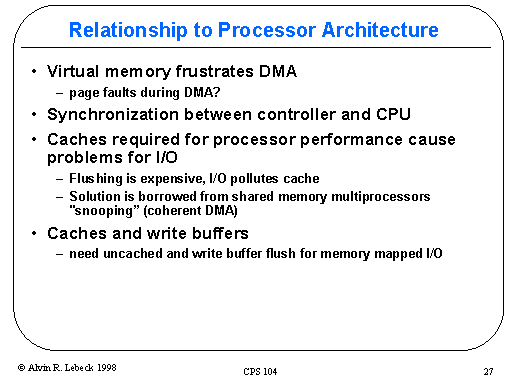 Relationship to Processor Architecture

• Virtual memory frustrates DMA
– page faults during DMA?

• Synchronization between controller and CPU

• Caches required for processor performance cause problems for I/O
– Flushing is expensive, I/O pollutes cache
– Solution is borrowed from shared memory multiprocessors "snooping" (coherent DMA)

• Caches and write buffers
– need uncached and write buffer flush for memory mapped I/O

© Alvin R. Lebeck 1998

CPS 104

27